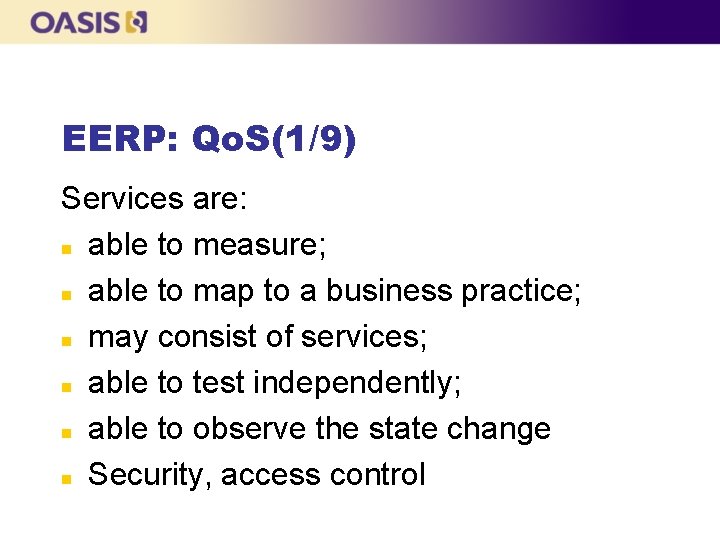 OASIS

EERP: QoS(1/9)

Services are:

- able to measure;
- able to map to a business practice;
- may consist of services;
- able to test independently;
- able to observe the state change
- Security, access control